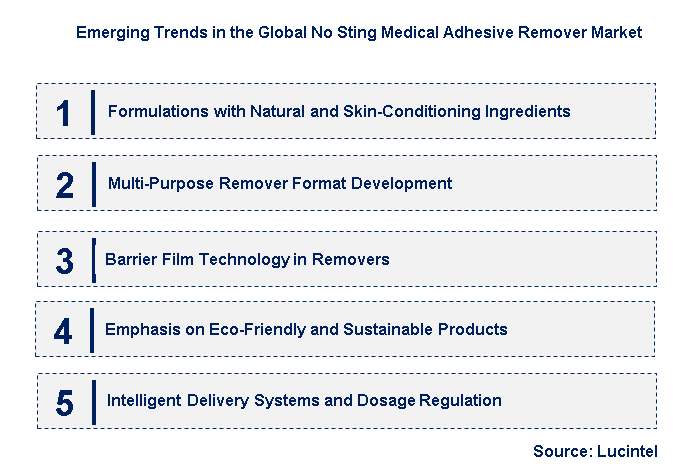 Emerging Trends in the Global No Sting Medical Adhesive Remover Market

1 Formulations with Natural and Skin-Conditioning Ingredients

2 Multi-Purpose Remover Format Development

3 Barrier Film Technology in Removers

4 Emphasis on Eco-Friendly and Sustainable Products

5 Intelligent Delivery Systems and Dosage Regulation

Source: Lucintel